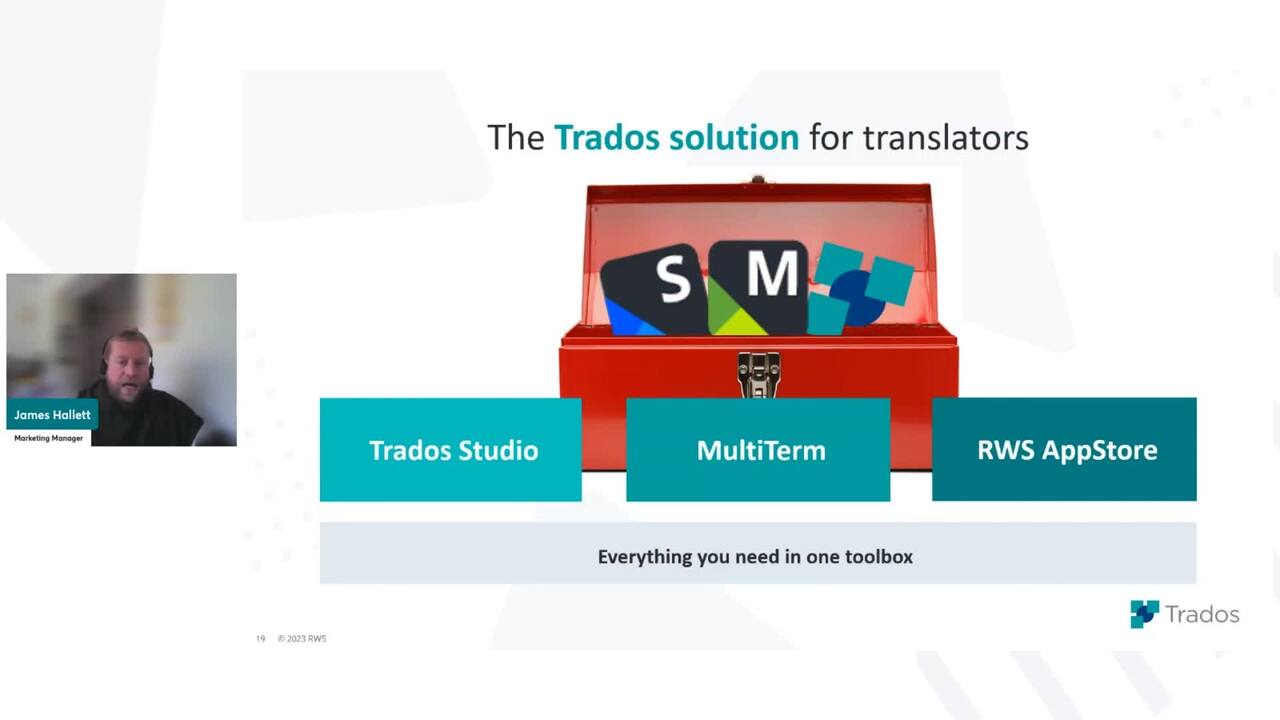 The Trados solution for translators

S M

James Hallett
Marketing Manager

Trados Studio

MultiTerm

RWS AppStore

Everything you need in one toolbox

19 © 2023 RWS

Trados